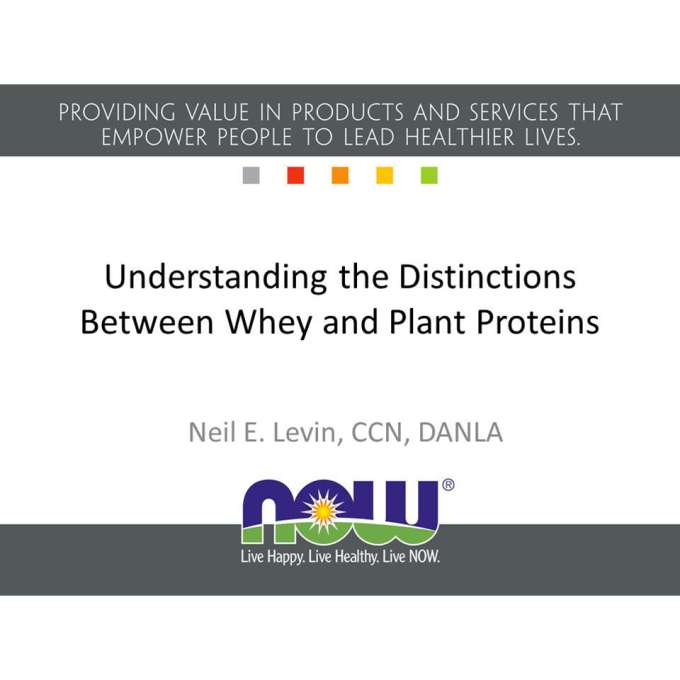 PROVIDING VALUE IN PRODUCTS AND SERVICES THAT EMPOWER PEOPLE TO LEAD HEALTHIER LIVES.

Understanding the Distinctions Between Whey and Plant Proteins

Neil E. Levin, CCN, DANLA

NOW®

Live Happy. Live Healthy. Live NOW.